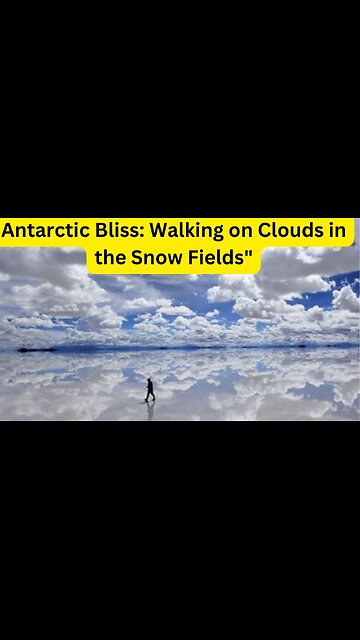 Antarctic Bliss: Walking on Clouds in the Snow Fields"